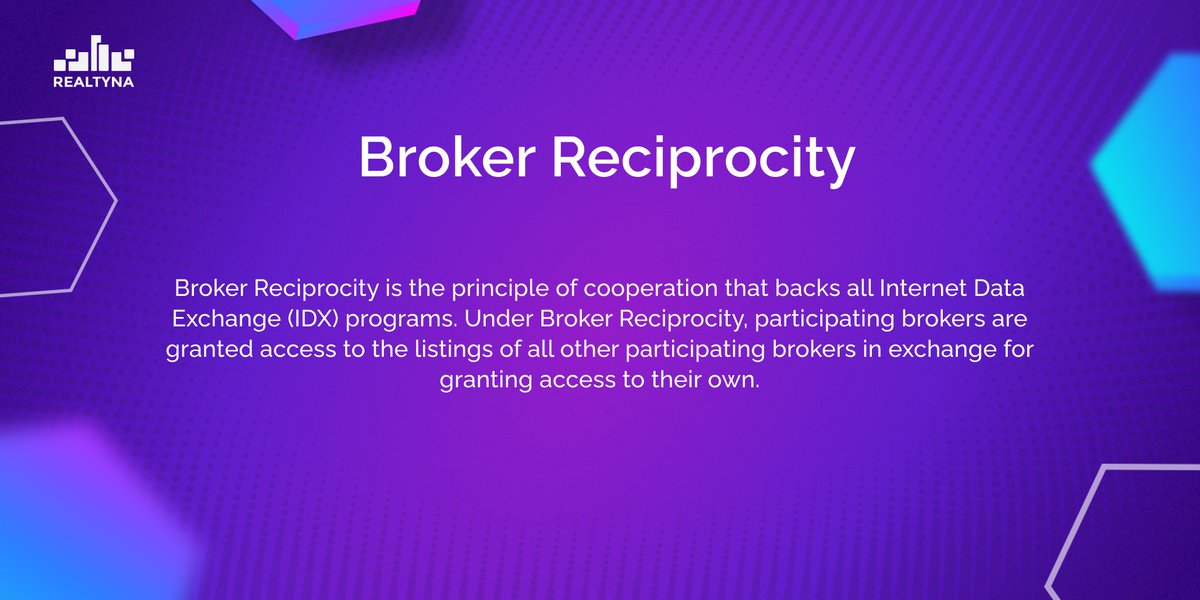 REALTYNA

Broker Reciprocity

Broker Reciprocity is the principle of cooperation that backs all Internet Data Exchange (IDX) programs. Under Broker Reciprocity, participating brokers are granted access to the listings of all other participating brokers in exchange for granting access to their own.